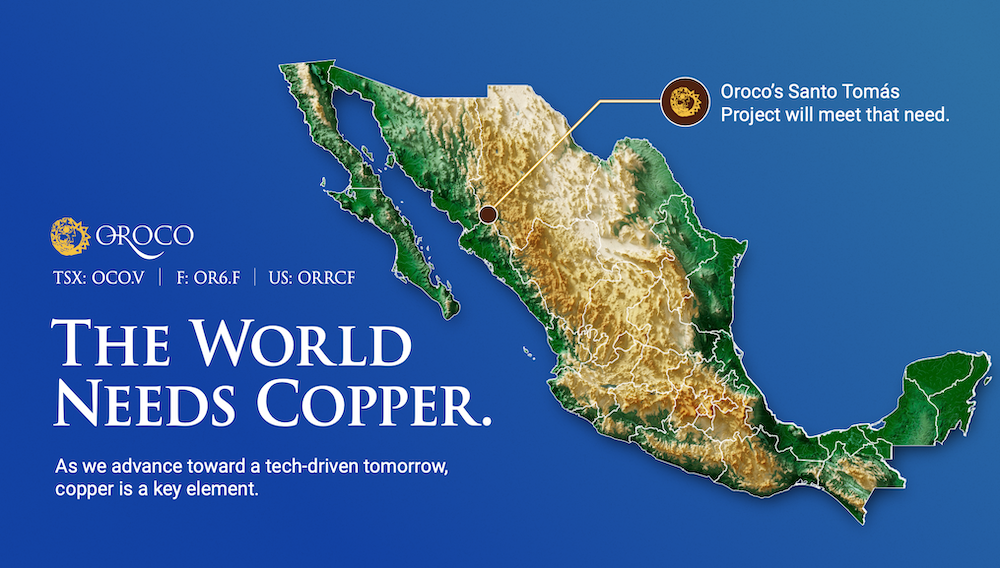 Oroco's Santo Tomás Project will meet that need.

OROCO

TSX: OCO.V | F: OR6.F | US: ORRCF

THE WORLD NEEDS COPPER.

As we advance toward a tech-driven tomorrow, copper is a key element.